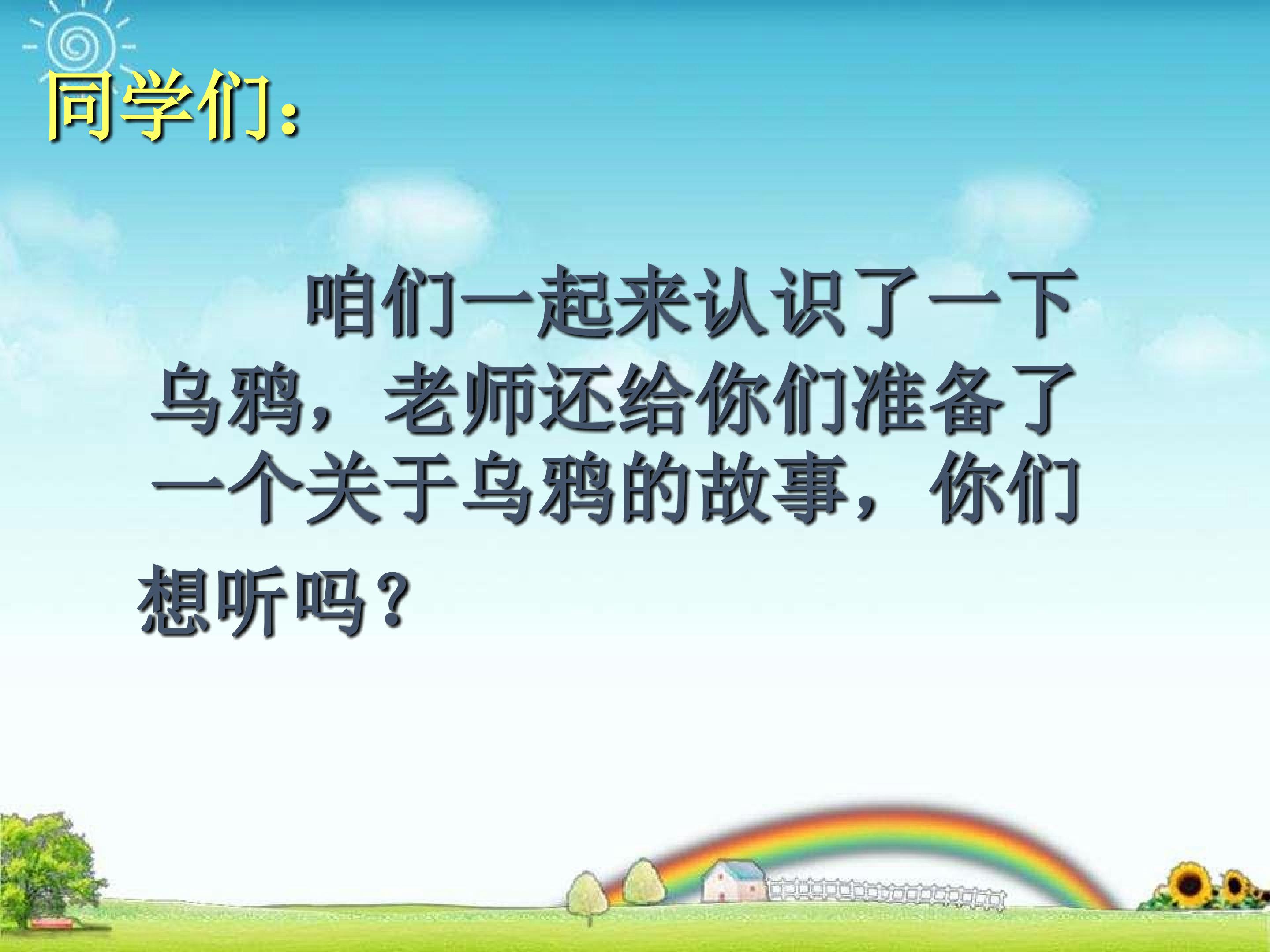 同学们：

咱们一起来认识了一下乌鸦，老师还给你们准备了一个关于乌鸦的故事，你们想听吗？